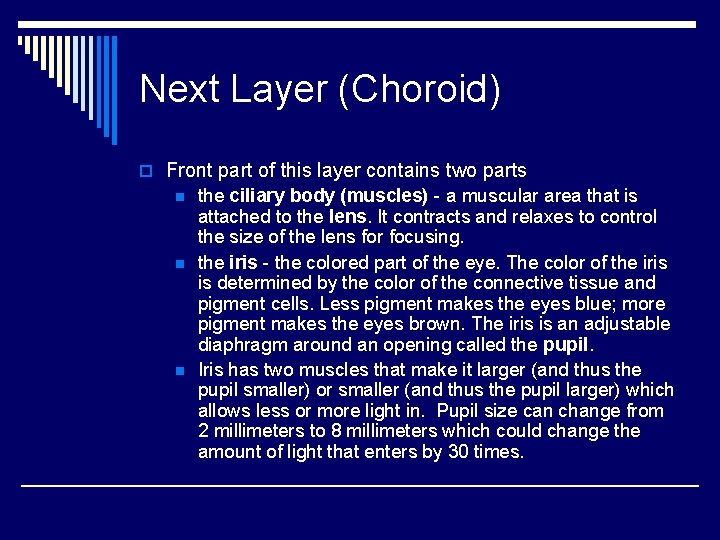 Next Layer (Choroid)

Front part of this layer contains two parts

the ciliary body (muscles) - a muscular area that is attached to the lens. It contracts and relaxes to control the size of the lens for focusing.

the iris - the colored part of the eye. The color of the iris is determined by the color of the connective tissue and pigment cells. Less pigment makes the eyes blue; more pigment makes the eyes brown. The iris is an adjustable diaphragm around an opening called the pupil.

Iris has two muscles that make it larger (and thus the pupil smaller) or smaller (and thus the pupil larger) which allows less or more light in. Pupil size can change from 2 millimeters to 8 millimeters which could change the amount of light that enters by 30 times.